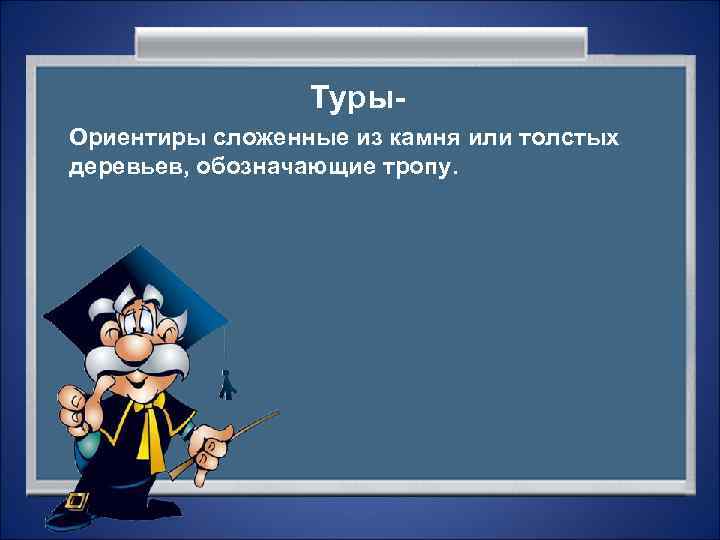 Туры-

Ориентиры сложенные из камня или толстых деревьев, обозначающие тропу.